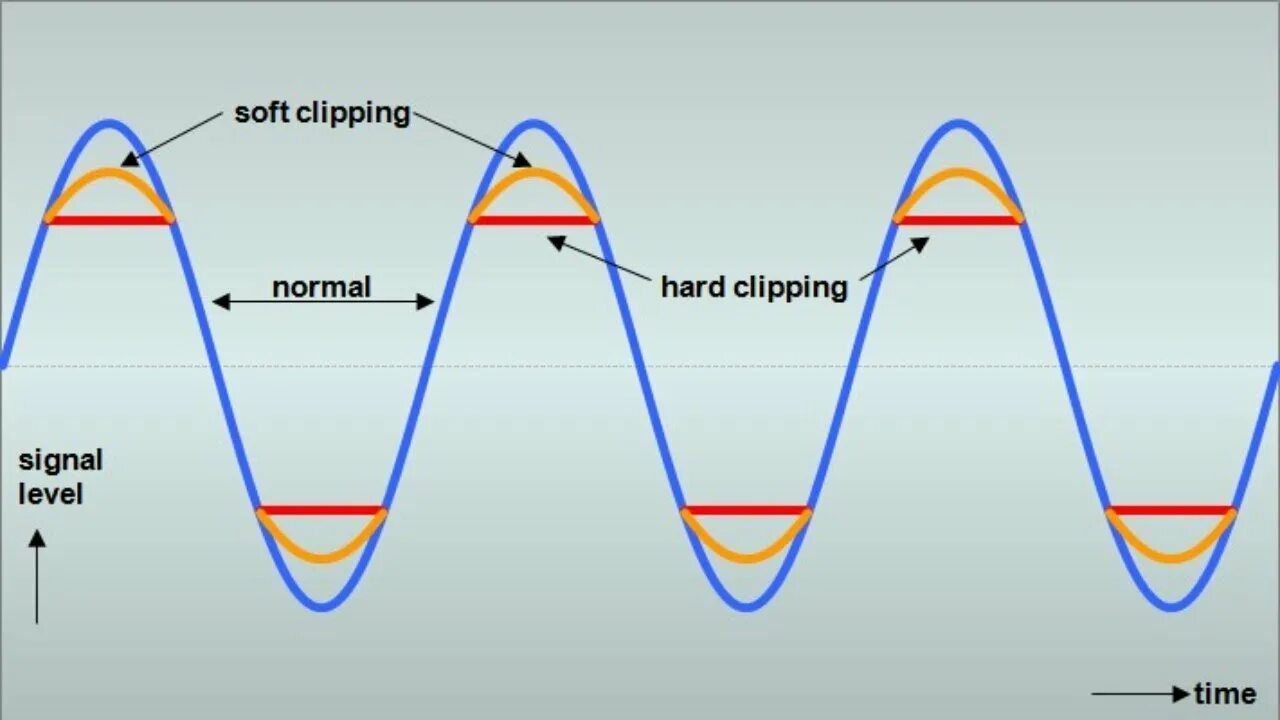 soft clipping

normal

hard clipping

signal level

time